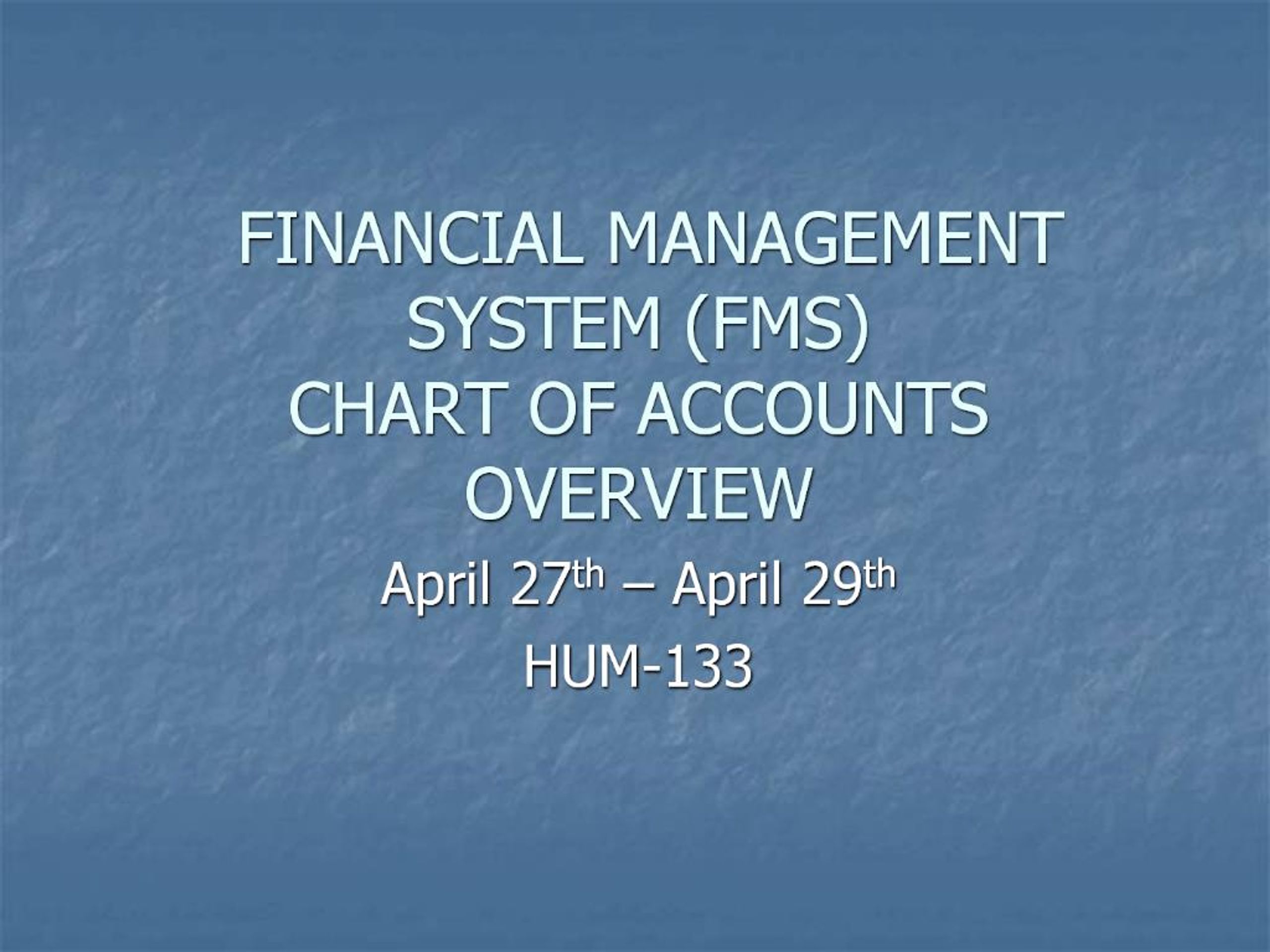 FINANCIAL MANAGEMENT SYSTEM (FMS)
CHART OF ACCOUNTS OVERVIEW

April 27th – April 29th

HUM-133